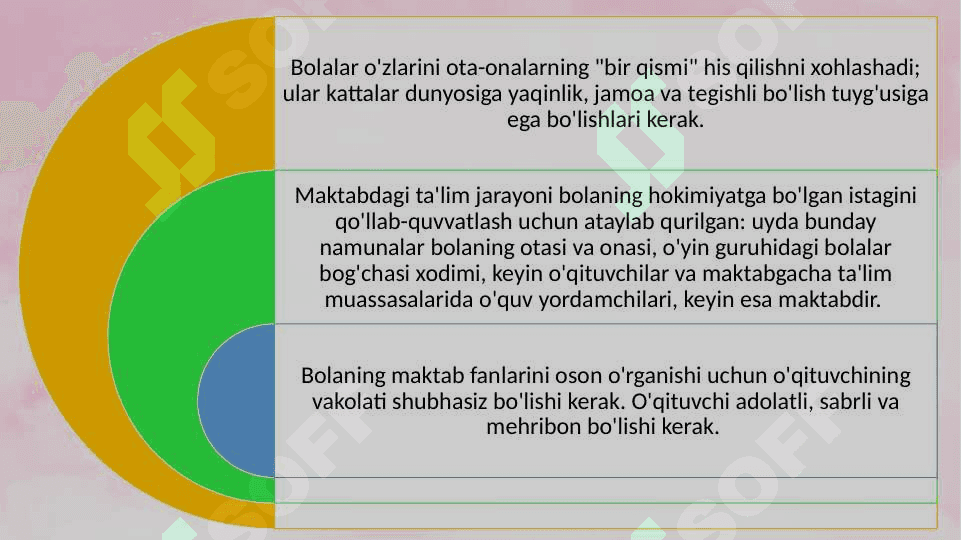 Bolalar o'zlarini ota-onalarning "bir qismi" his qilishni xohlashadi; ular kattalar dunyosiga yaqinlik, jamoa va tegishli bo'lish tuyg'usiga ega bo'lishlari kerak.

Maktabdagi ta'lim jarayoni bolaning hokimiyatga bo'lgan istagini qo'llab-quvvatlash uchun ataylab qurilgan: uyda bunday namunalar bolaning otasi va onasi, o'yin guruhidagi bolalar bog'chasi xodimi, keyin o'qituvchilar va maktabgacha ta'lim muassasalarida o'quv yordamchilari, keyin esa maktabdir.

Bolaning maktab fanlarini oson o'rganishi uchun o'qituvchining vakolati shubhasiz bo'lishi kerak. O'qituvchi adolatli, sabrli va mehribon bo'lishi kerak.